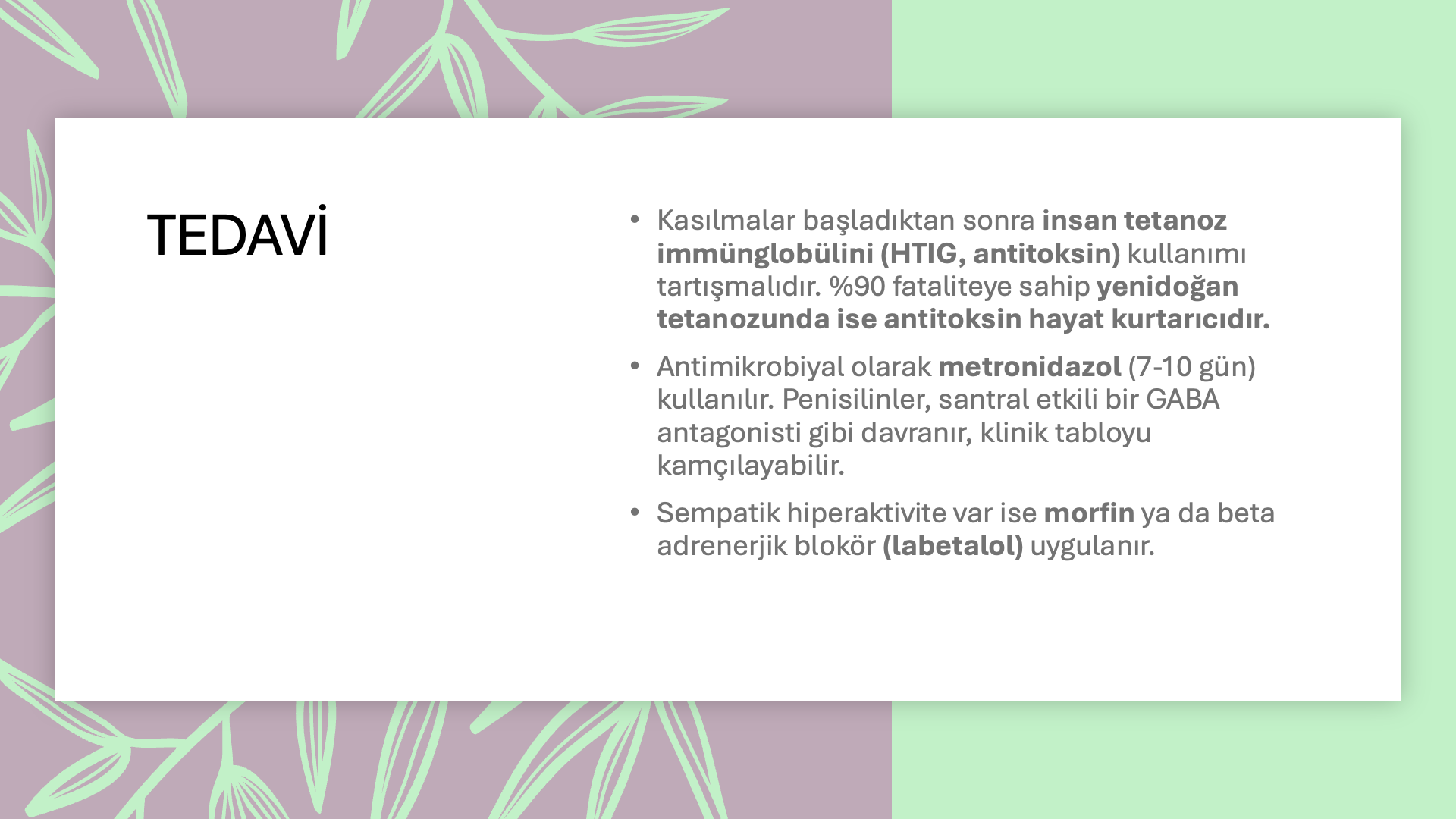 TEDAVİ

• Kasılmalar başladıktan sonra insan tetanoz immünglobülini (HTIG, antitoksin) kullanımı tartışmalıdır. %90 fataliteye sahip yenidoğan tetanozunda ise antitoksin hayat kurtarıcıdır.

• Antimikrobiyal olarak metronidazol (7-10 gün) kullanılır. Penisilinler, santral etkili bir GABA antagonisti gibi davranır, klinik tabloyu kamçılayabilir.

• Sempatik hiperaktivite var ise morfin ya da beta adrenerjik blokör (labetalol) uygulanır.